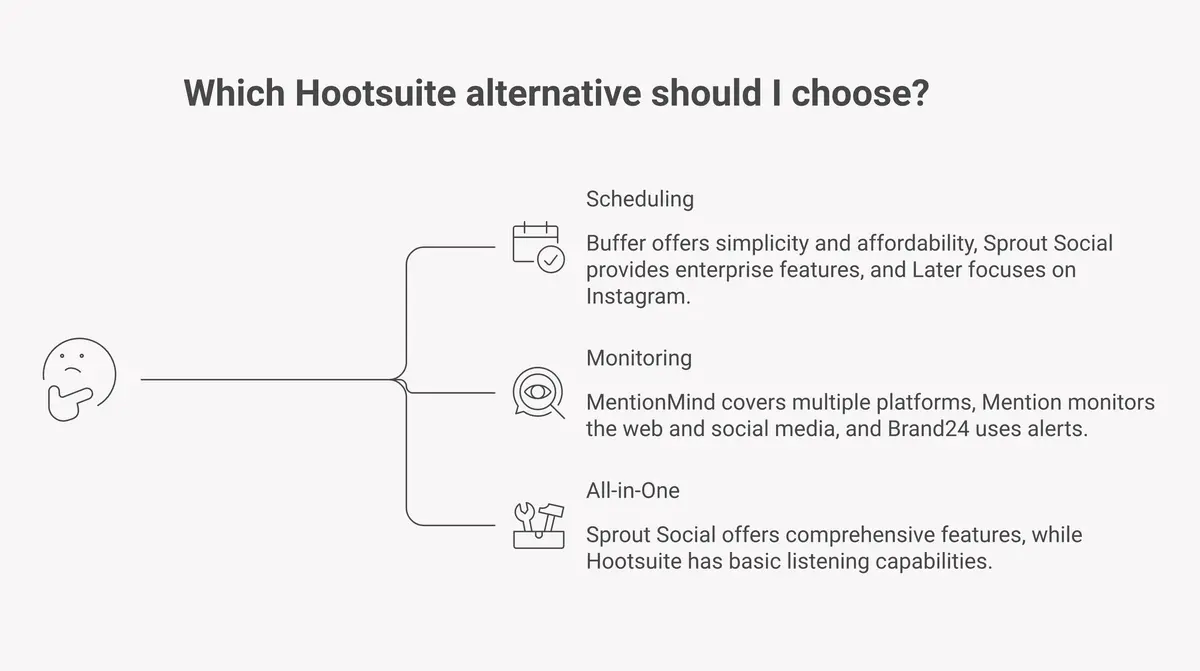 Which Hootsuite alternative should I choose?

Scheduling

Buffer offers simplicity and affordability, Sprout Social provides enterprise features, and Later focuses on Instagram.

Monitoring

MentionMind covers multiple platforms, Mention monitors the web and social media, and Brand24 uses alerts.

All-in-One

Sprout Social offers comprehensive features, while Hootsuite has basic listening capabilities.